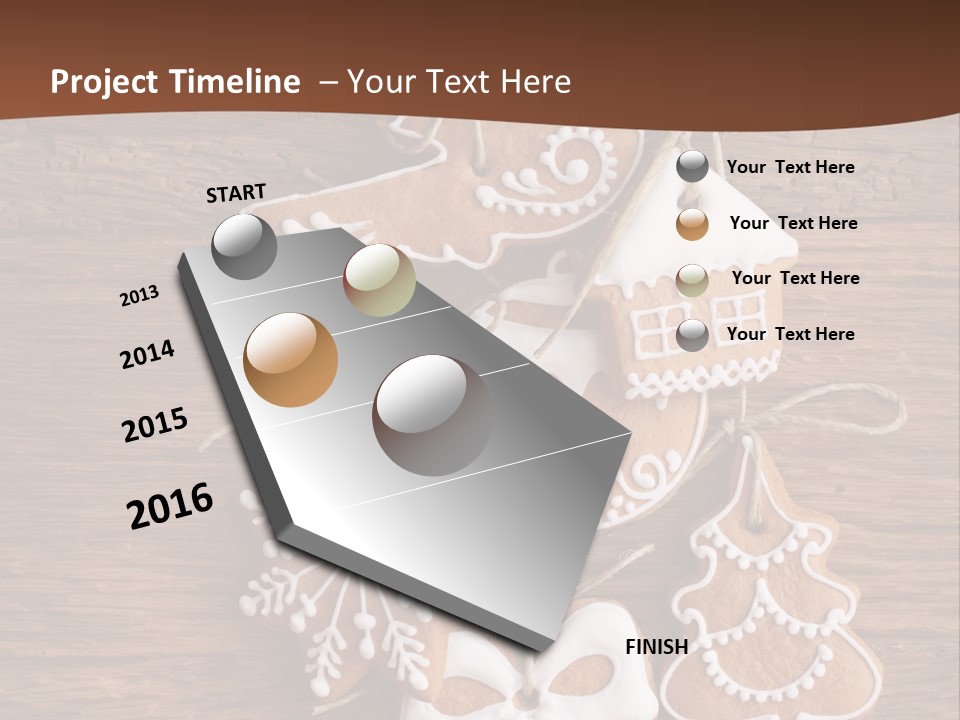 Project Timeline – Your Text Here

START

2013

2014

2015

2016

FINISH

Your Text Here

Your Text Here

Your Text Here

Your Text Here